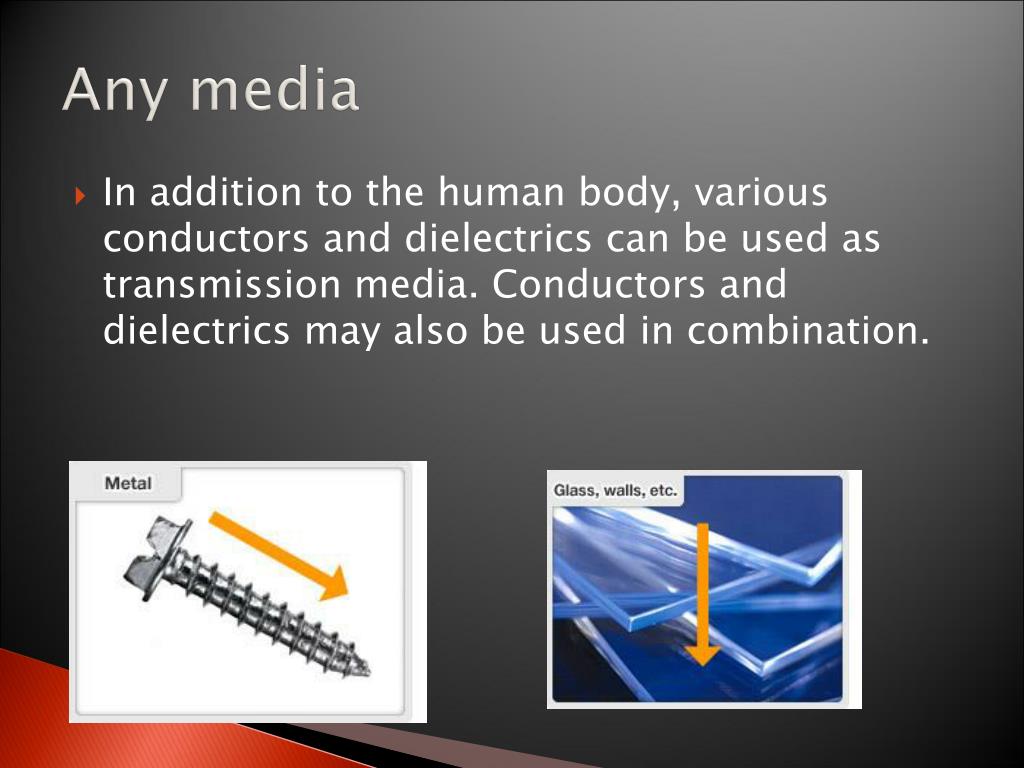 Any media

In addition to the human body, various conductors and dielectrics can be used as transmission media. Conductors and dielectrics may also be used in combination.

Metal

Glass, walls, etc.